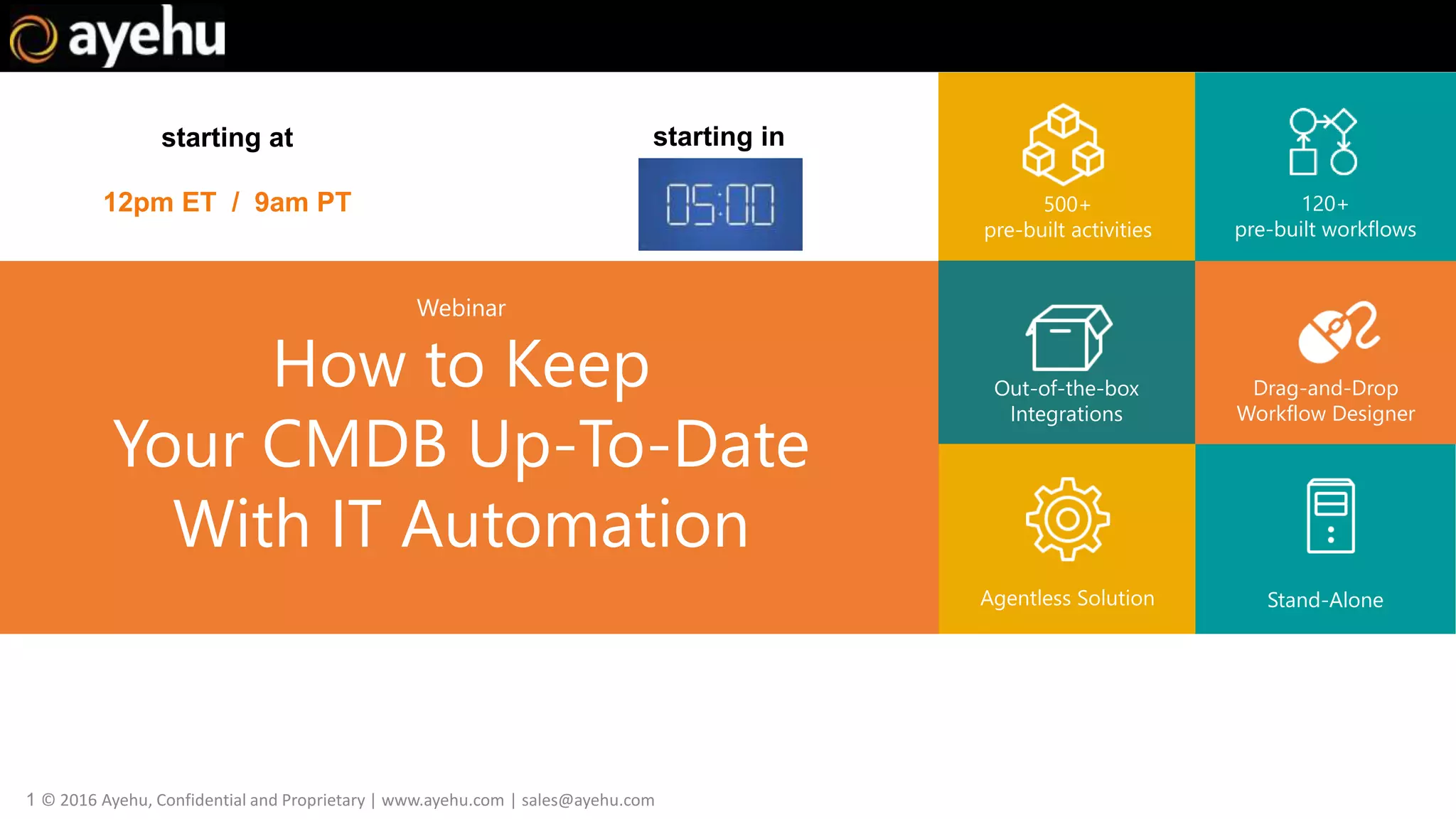 ayehu

starting at

12pm ET / 9am PT

starting in

05:00

500+
pre-built activities

120+
pre-built workflows

Webinar

How to Keep Your CMDB Up-To-Date With IT Automation

Out-of-the-box Integrations

Drag-and-Drop Workflow Designer

Agentless Solution

Stand-Alone

1 © 2016 Ayehu, Confidential and Proprietary | www.ayehu.com | sales@ayehu.com